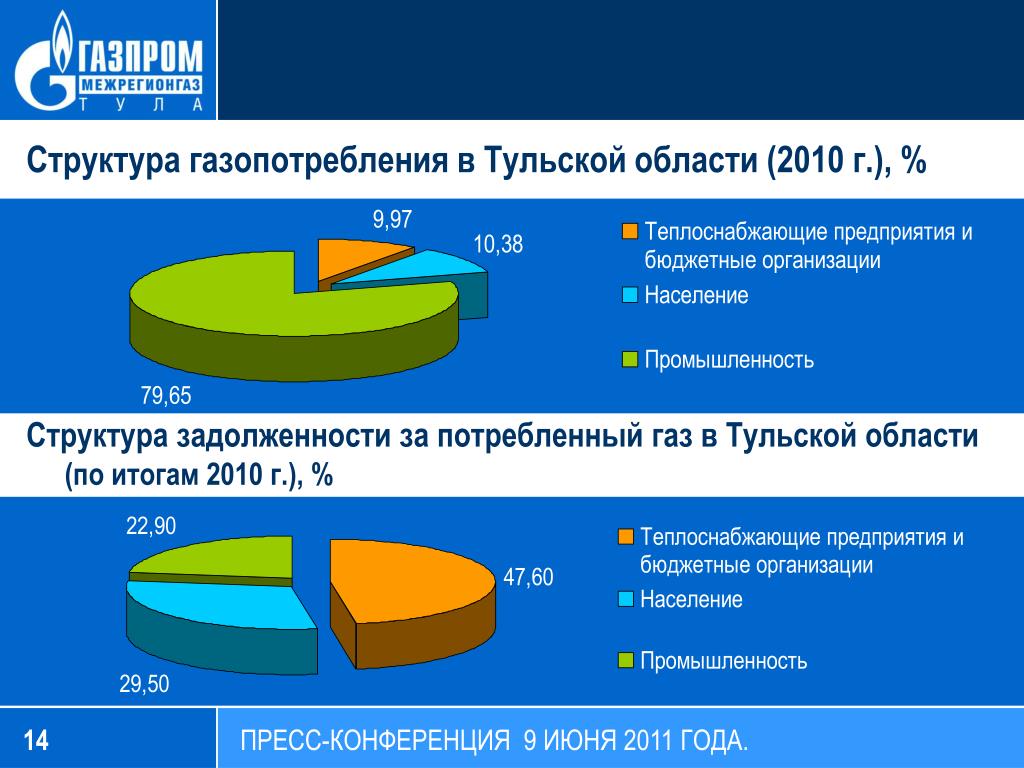 ГАЗПРОМ
МЕЖРЕГИОНГАЗ
ТУЛА

Структура газопотребления в Тульской области (2010 г.), %

9,97
10,38
79,65

Теплоснабжающие предприятия и бюджетные организации
Население
Промышленность

Структура задолженности за потребленный газ в Тульской области (по итогам 2010 г.), %

22,90
47,60
29,50

Теплоснабжающие предприятия и бюджетные организации
Население
Промышленность

14
ПРЕСС-КОНФЕРЕНЦИЯ 9 ИЮНЯ 2011 ГОДА.